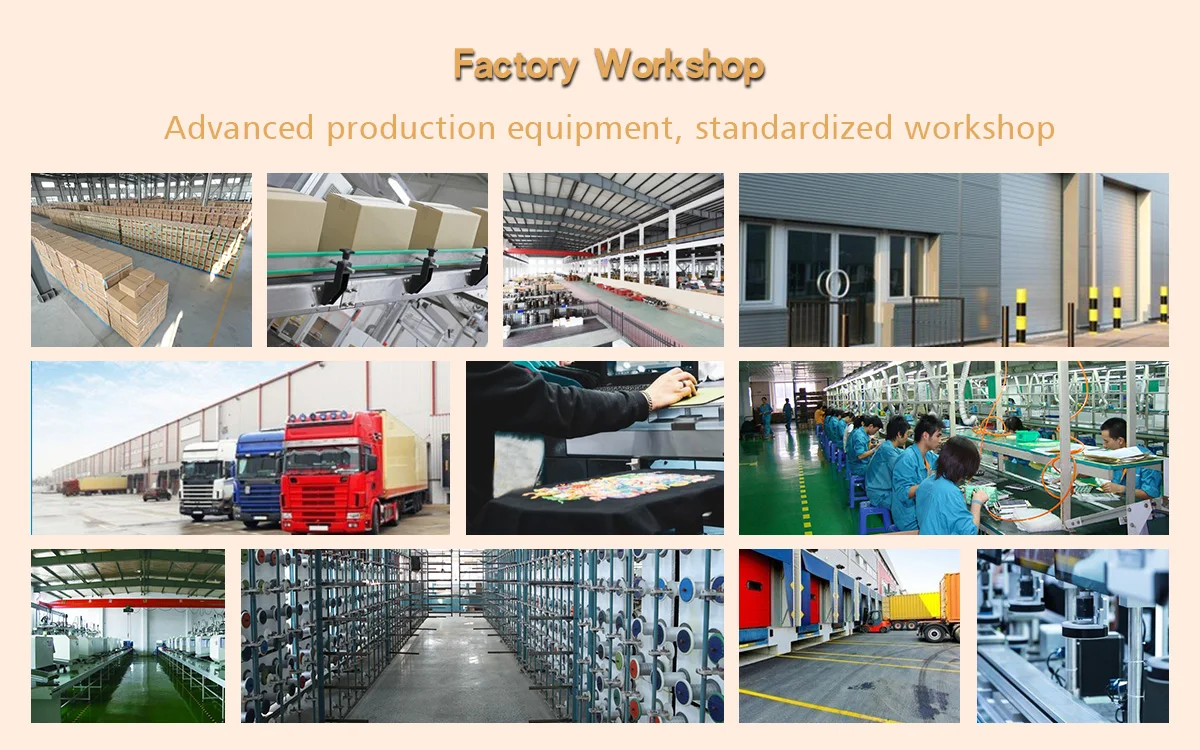 Factory Workshop

Advanced production equipment, standardized workshop